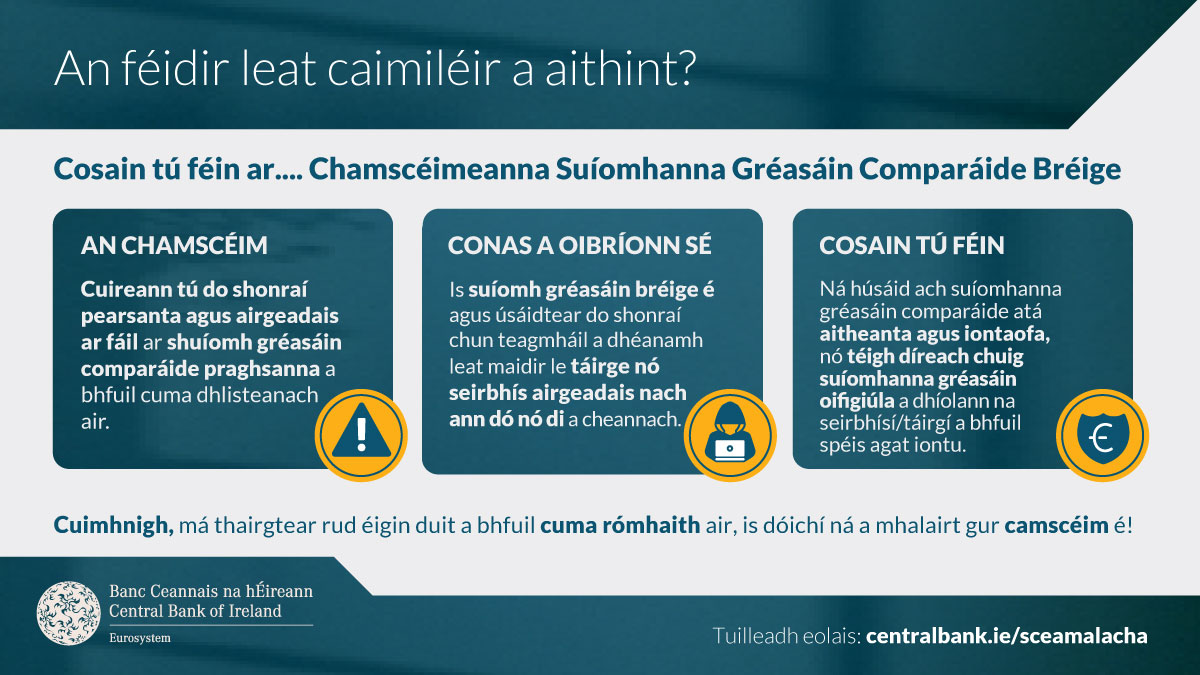 An féidir leat caimiléir a aithint?

Cosain tú féin ar.... Chamscéimeanna Suíomhanna Gréasáin Comparáide Bréige

AN CHAMSCÉIM

Cuireann tú do shonraí pearsanta agus airgeadais ar fáil ar shuíomh gréasáin comparáide praghsanna a bhfuil cuma dhlisteanach air.

CONAS A OIBRÍONN SÉ

Is suíomh gréasáin bréige é agus úsáidtear do shonraí chun teagmháil a dhéanamh leat maidir le táirge nó seirbhís airgeadais nach ann dó nó di a cheannach.

COSAIN TÚ FÉIN

Ná húsáid ach suíomhanna gréasáin comparáide atá aitheanta agus iontaofa, nó téigh díreach chuig suíomhanna gréasáin oifigiúla a dhíolann na seirbhísí/táirgí a bhfuil spéis agat iontu.

Cuimhnigh, má thairgtear rud éigin duit a bhfuil cuma rómhaith air, is dóichí ná a mhalairt gur camscéim é!

Banc Ceannais na hÉireann
Central Bank of Ireland
Eurosystem

Tuilleadh eolais: centralbank.ie/sceamalacha